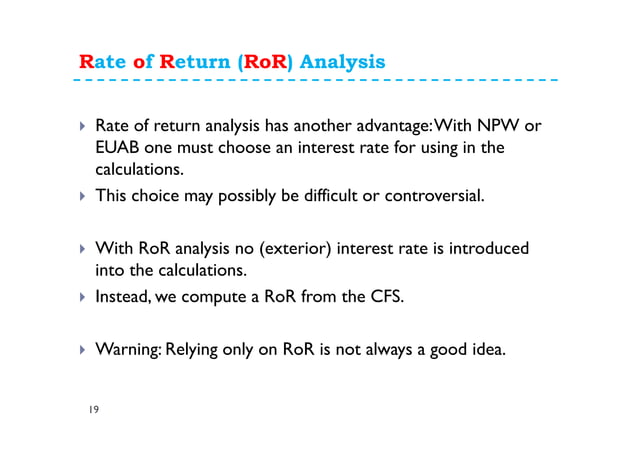 Rate of Return (RoR) Analysis

Rate of return analysis has another advantage: With NPW or EUAB one must choose an interest rate for using in the calculations.

This choice may possibly be difficult or controversial.

With RoR analysis no (exterior) interest rate is introduced into the calculations.

Instead, we compute a RoR from the CFS.

Warning: Relying only on RoR is not always a good idea.

19